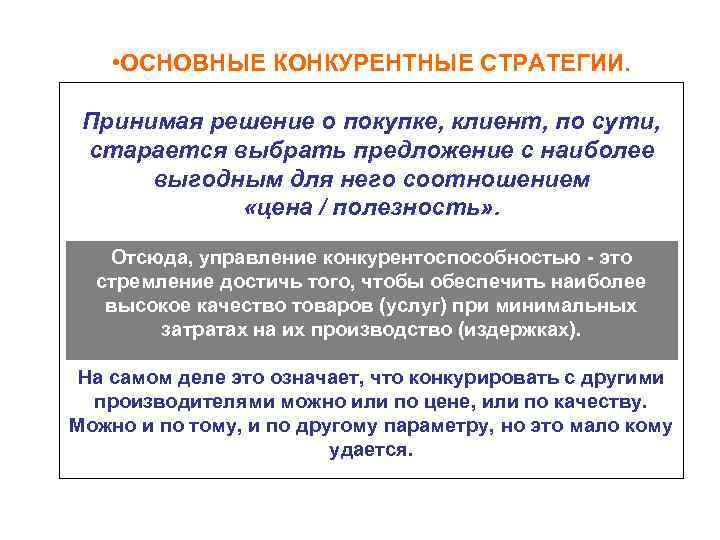 •ОСНОВНЫЕ КОНКУРЕНТНЫЕ СТРАТЕГИИ.

Принимая решение о покупке, клиент, по сути, старается выбрать предложение с наиболее выгодным для него соотношением «цена / полезность».

Отсюда, управление конкурентоспособностью - это стремление достичь того, чтобы обеспечить наиболее высокое качество товаров (услуг) при минимальных затратах на их производство (издержках).

На самом деле это означает, что конкурировать с другими производителями можно или по цене, или по качеству. Можно и по тому, и по другому параметру, но это мало кому удается.